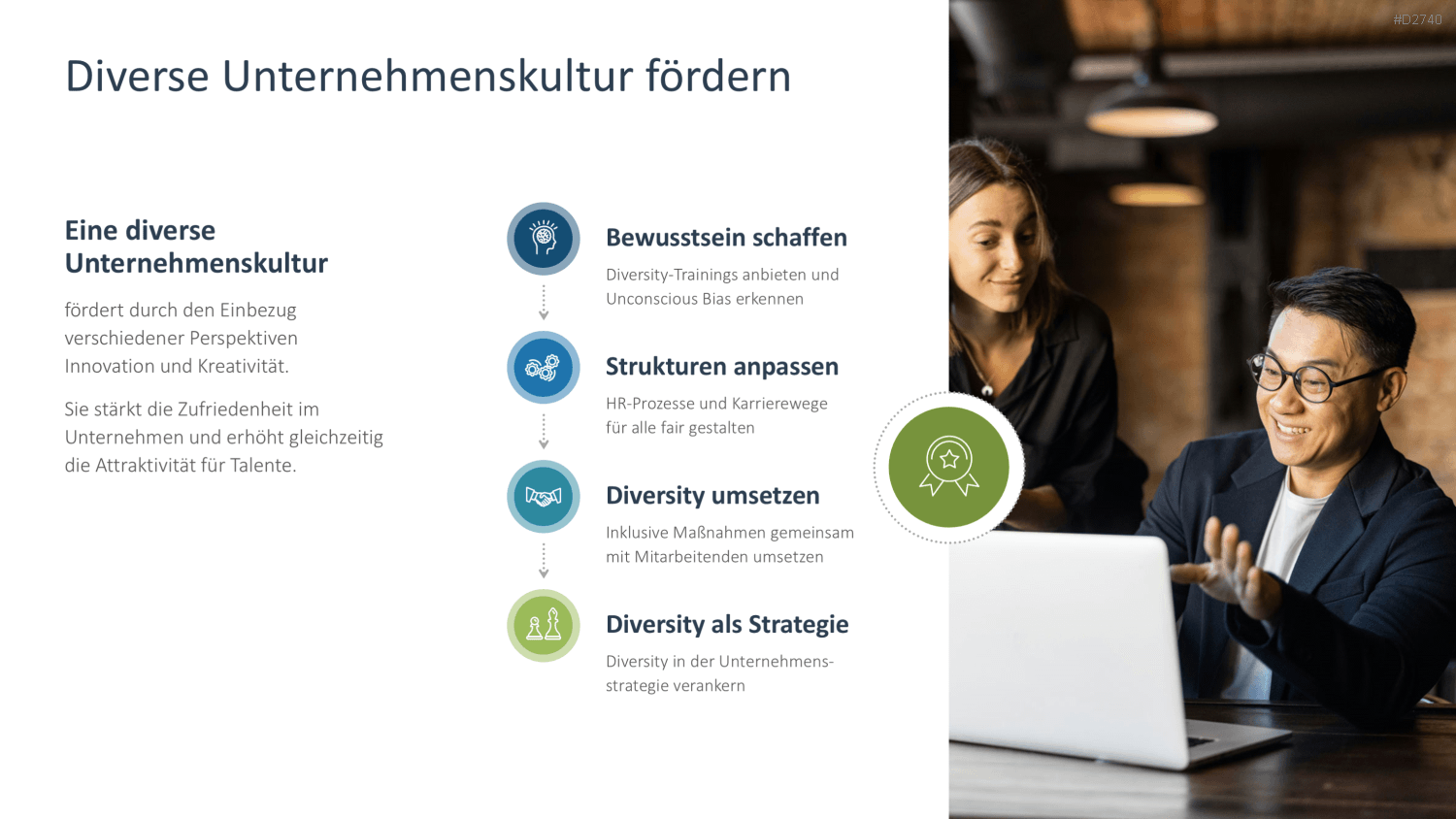 #D2740

Diverse Unternehmenskultur fördern

Eine diverse Unternehmenskultur

fördert durch den Einbezug verschiedener Perspektiven Innovation und Kreativität.

Sie stärkt die Zufriedenheit im Unternehmen und erhöht gleichzeitig die Attraktivität für Talente.

Bewusstsein schaffen

Diversity-Trainings anbieten und Unconscious Bias erkennen

Strukturen anpassen

HR-Prozesse und Karrierewege für alle fair gestalten

Diversity umsetzen

Inklusive Maßnahmen gemeinsam mit Mitarbeitenden umsetzen

Diversity als Strategie

Diversity in der Unternehmensstrategie verankern